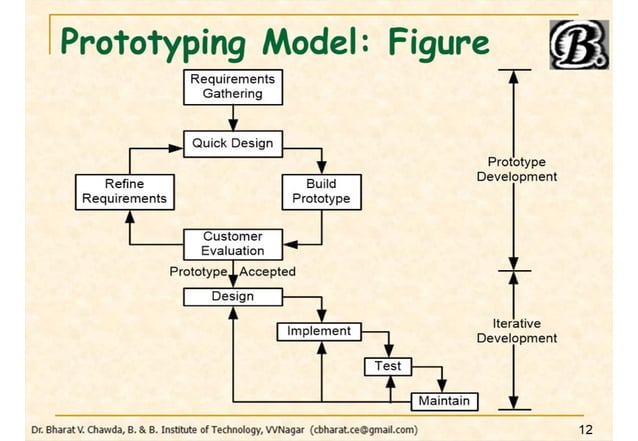 Prototyping Model: Figure

B.

Requirements Gathering

Quick Design

Refine Requirements

Build Prototype

Customer Evaluation

Prototype Accepted

Design

Implement

Test

Maintain

Prototype Development

Iterative Development

Dr. Bharat V. Chawda, B. & B. Institute of Technology, VVNagar (cbharat.ce@gmail.com)

12